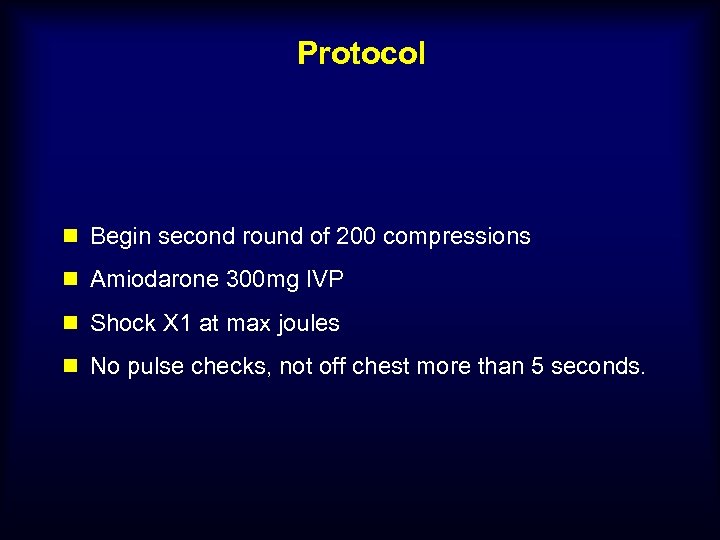 Protocol

- Begin second round of 200 compressions
- Amiodarone 300mg IVP
- Shock X1 at max joules
- No pulse checks, not off chest more than 5 seconds.